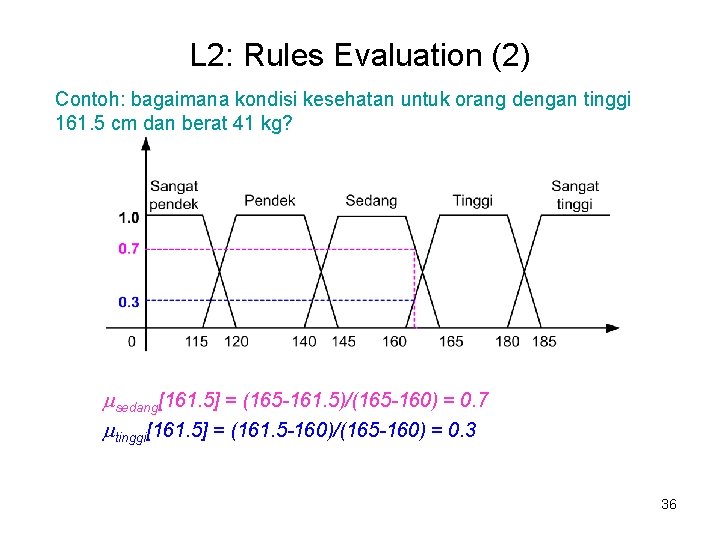 L2: Rules Evaluation (2)

Contoh: bagaimana kondisi kesehatan untuk orang dengan tinggi 161.5 cm dan berat 41 kg?

Sangat pendek
Pendek
Sedang
Tinggi
Sangat tinggi

1.0
0.7
0.3
0
115
120
140
145
160
165
180
185

$\mu_{sedang}[161.5] = (165-161.5)/(165-160) = 0.7$
$\mu_{tinggi}[161.5] = (161.5-160)/(165-160) = 0.3$

36